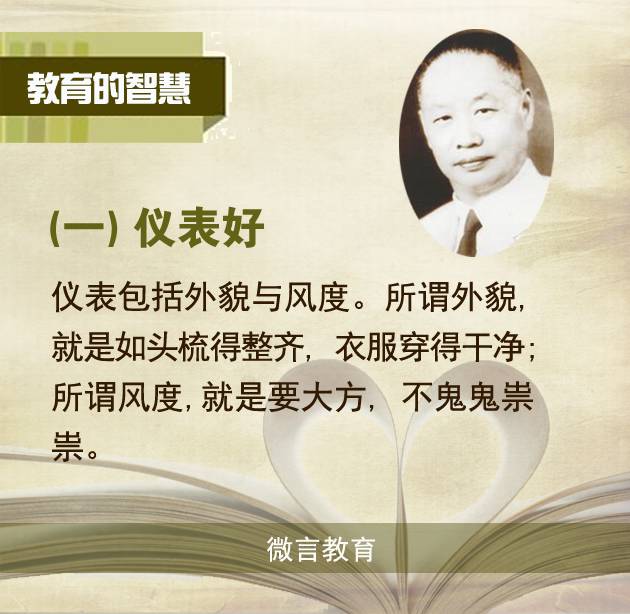 教育的智慧

(一) 仪表好

仪表包括外貌与风度。所谓外貌，就是如头梳得整齐，衣服穿得干净；所谓风度，就是要大方，不鬼鬼祟祟。

微言教育